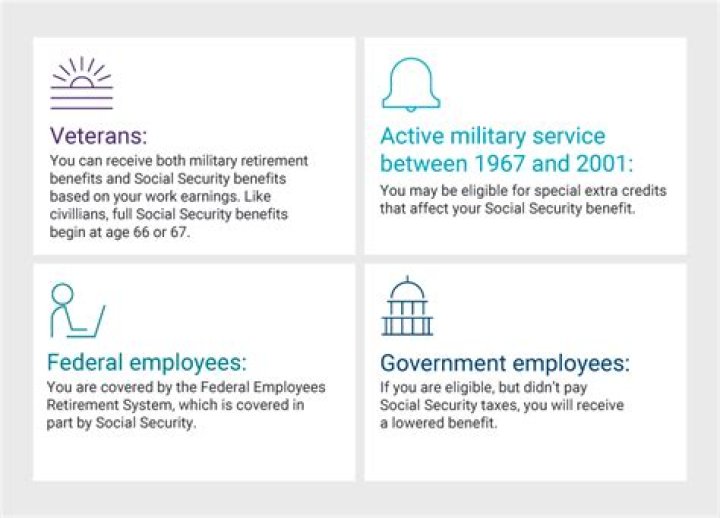 Veterans:
You can receive both military retirement benefits and Social Security benefits based on your work earnings. Like civillians, full Social Security benefits begin at age 66 or 67.

Active military service between 1967 and 2001:
You may be eligible for special extra credits that affect your Social Security benefit.

Federal employees:
You are covered by the Federal Employees Retirement System, which is covered in part by Social Security.

Government employees:
If you are eligible, but didn't pay Social Security taxes, you will receive a lowered benefit.